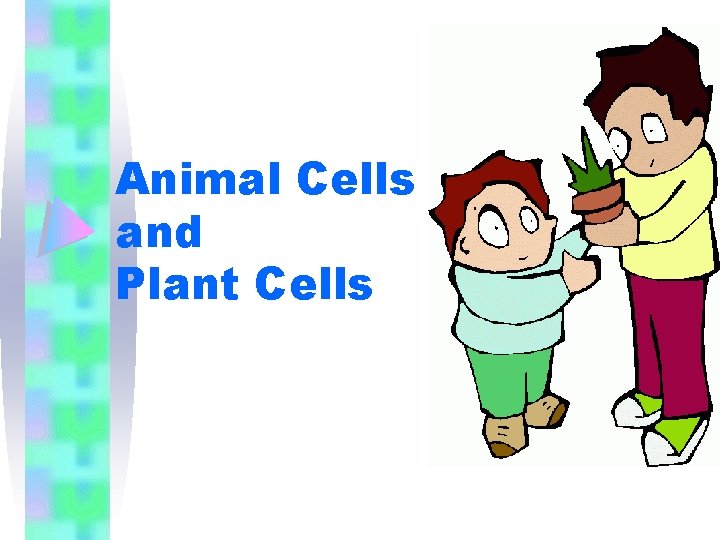 Animal Cells
and
Plant Cells